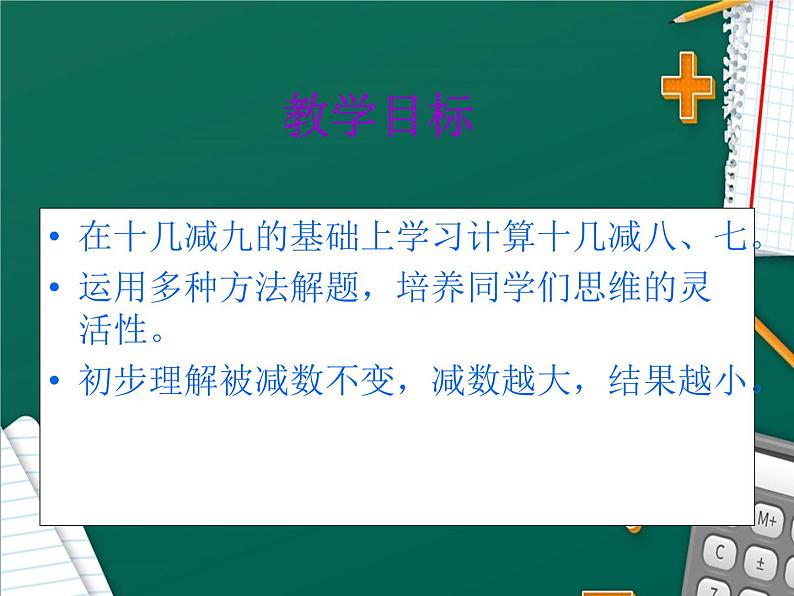 教学目标

• 在十几减九的基础上学习计算十几减八、七。

• 运用多种方法解题，培养同学们思维的灵活性。

• 初步理解被减数不变，减数越大，结果越小。

M+

C

±